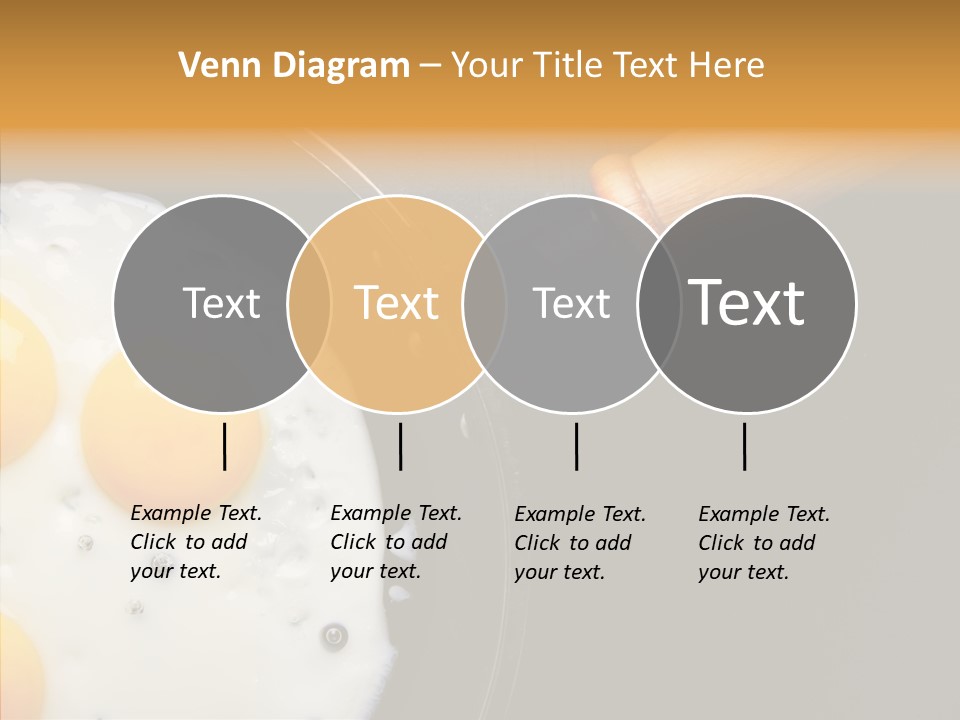 Venn Diagram – Your Title Text Here

Text

Text

Text

Text

Example Text. Click to add your text.

Example Text. Click to add your text.

Example Text. Click to add your text.

Example Text. Click to add your text.